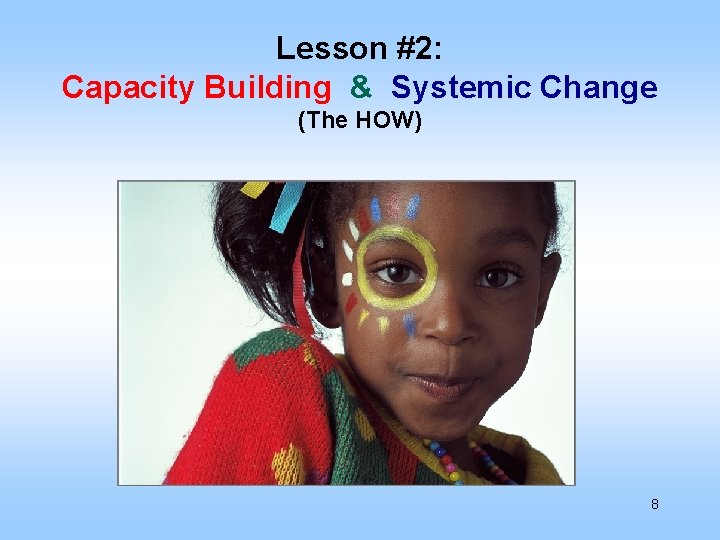 Lesson #2:
Capacity Building & Systemic Change
(The HOW)

8